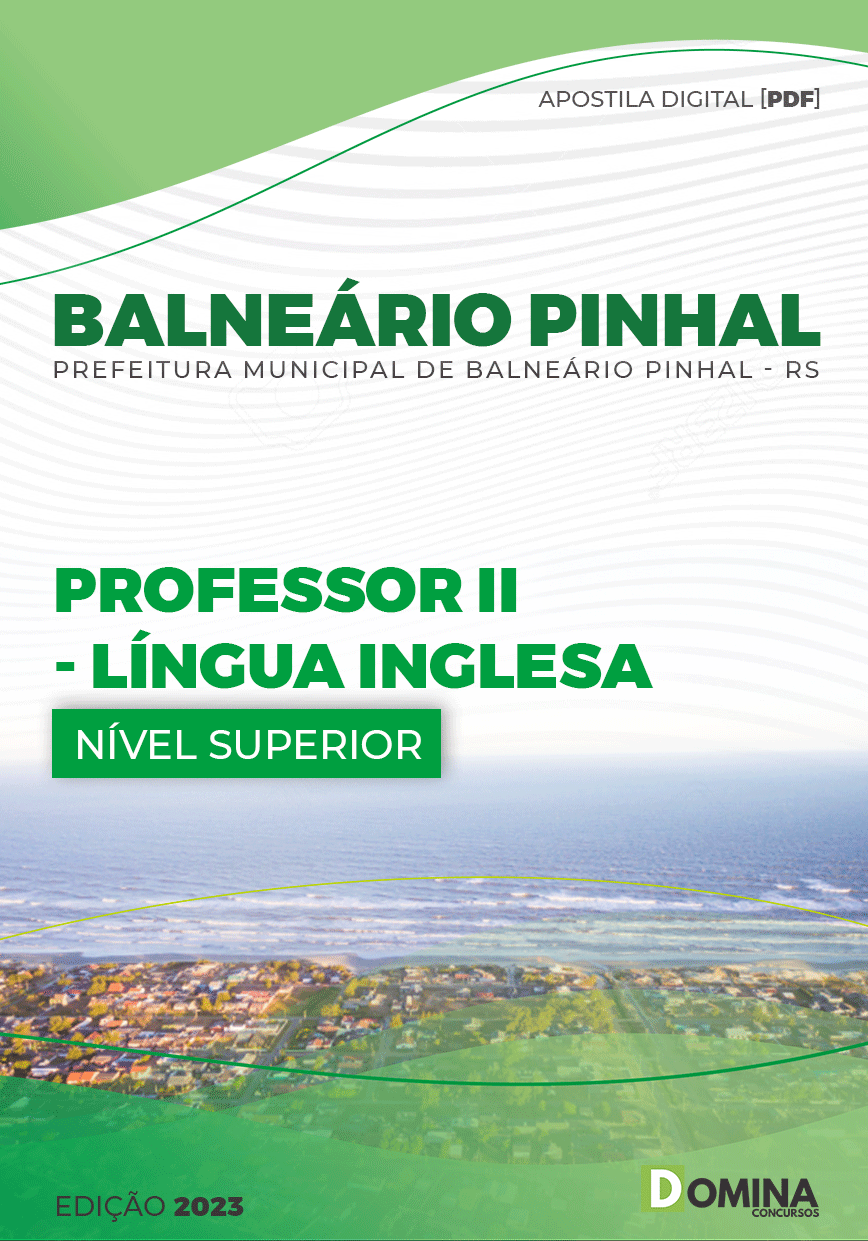 APOSTILA DIGITAL [PDF]

BALNEÁRIO PINHAL
PREFEITURA MUNICIPAL DE BALNEÁRIO PINHAL - RS

PROFESSOR II
- LÍNGUA INGLESA

NÍVEL SUPERIOR

EDIÇÃO 2023

DOMINA
CONCURSOS